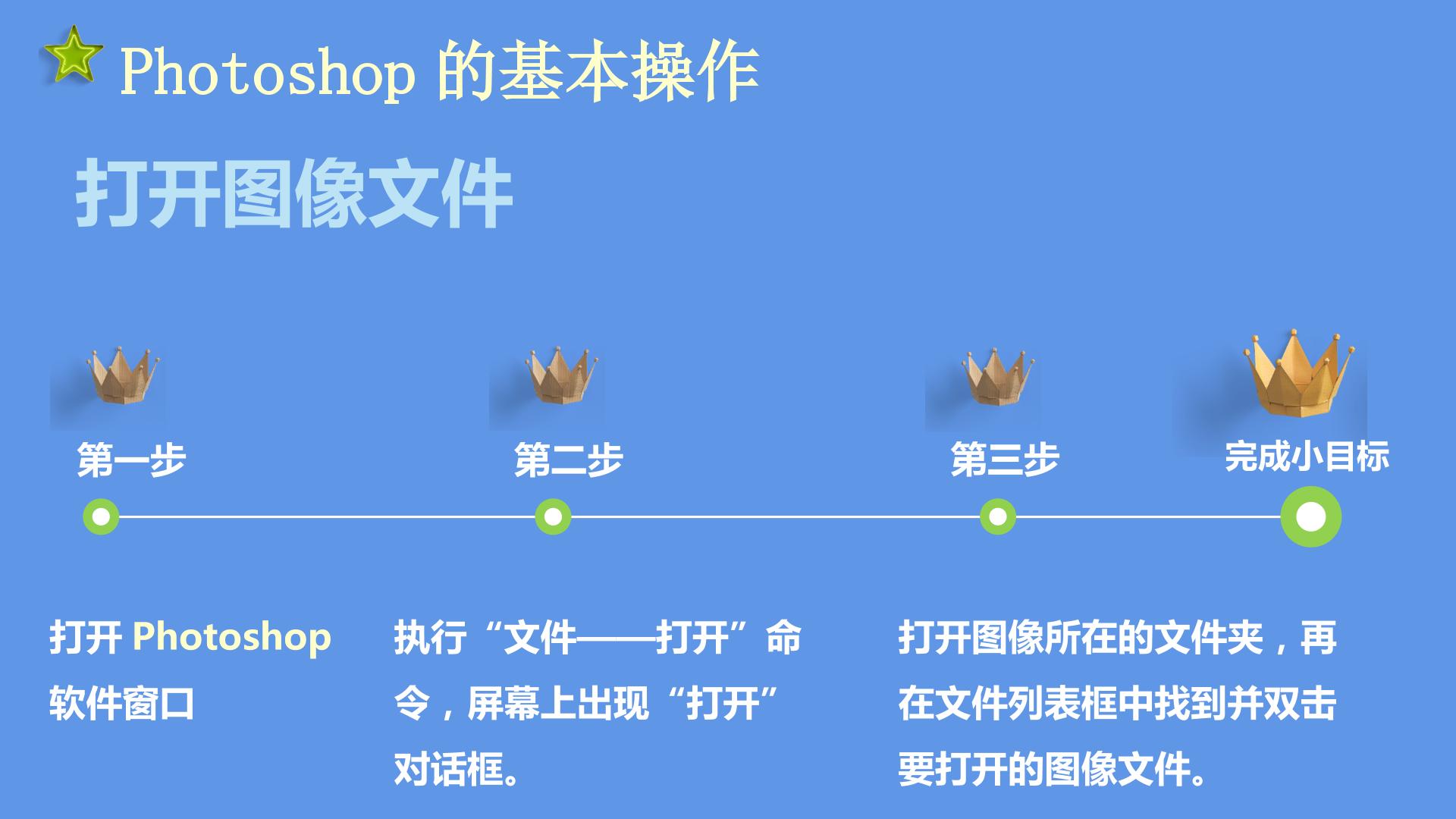 Photoshop 的基本操作

打开图像文件

第一步

第二步

第三步

完成小目标

打开 Photoshop 软件窗口

执行“文件——打开”命令，屏幕上出现“打开”对话框。

打开图像所在的文件夹，再在文件列表框中找到并双击要打开的图像文件。